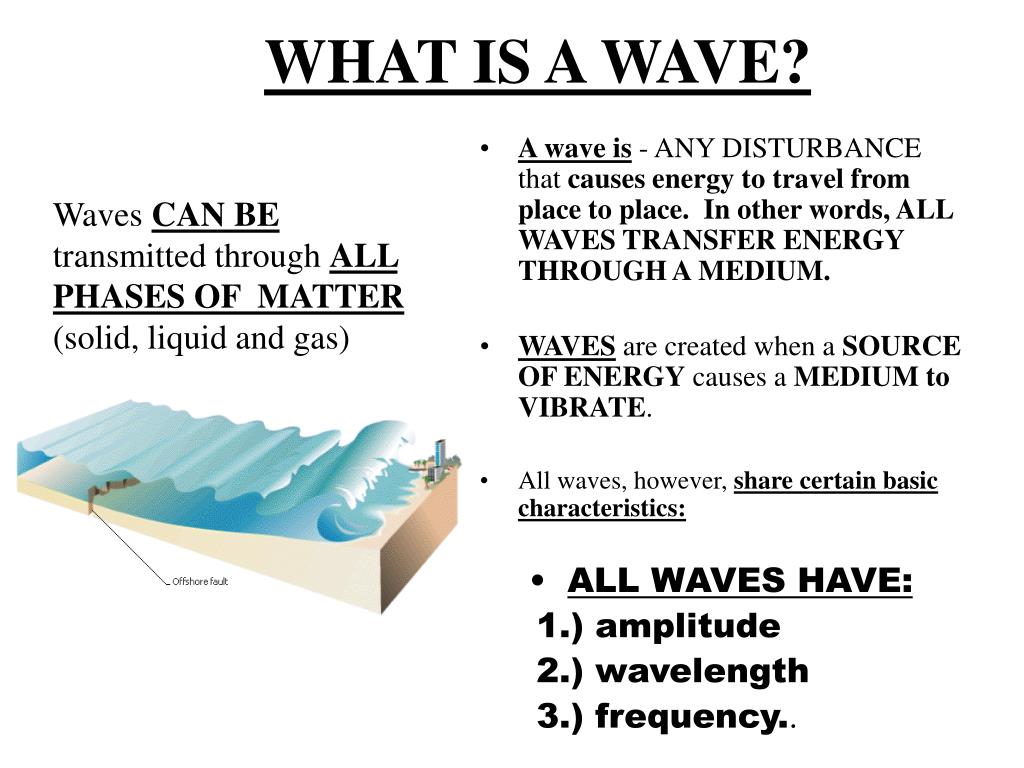 WHAT IS A WAVE?

Waves CAN BE transmitted through ALL PHASES OF MATTER (solid, liquid and gas)

Offshore fault

• A wave is - ANY DISTURBANCE that causes energy to travel from place to place. In other words, ALL WAVES TRANSFER ENERGY THROUGH A MEDIUM.

• WAVES are created when a SOURCE OF ENERGY causes a MEDIUM to VIBRATE.

• All waves, however, share certain basic characteristics:

• ALL WAVES HAVE:
1.) amplitude
2.) wavelength
3.) frequency..